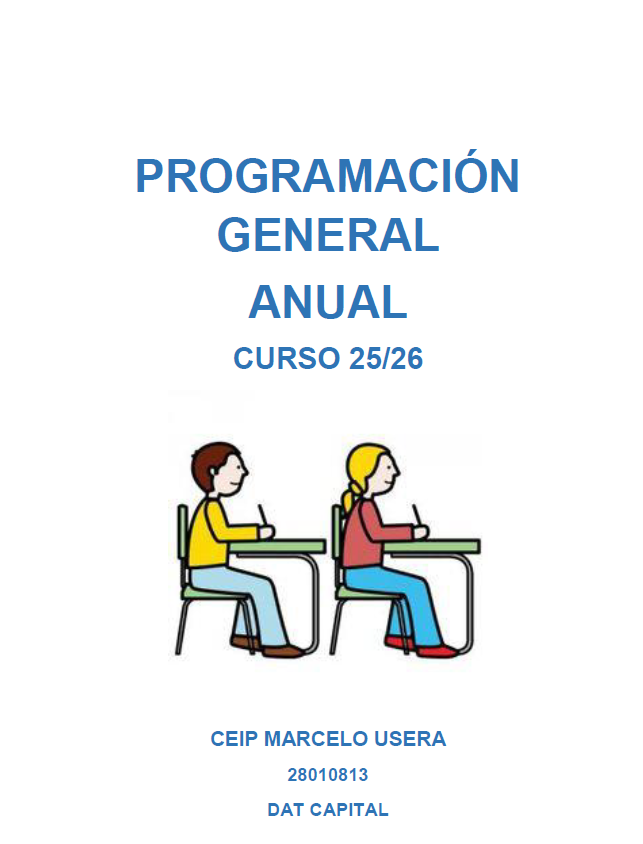 PROGRAMACIÓN GENERAL ANUAL

CURSO 25/26

CEIP MARCELO USERA

28010813

DAT CAPITAL